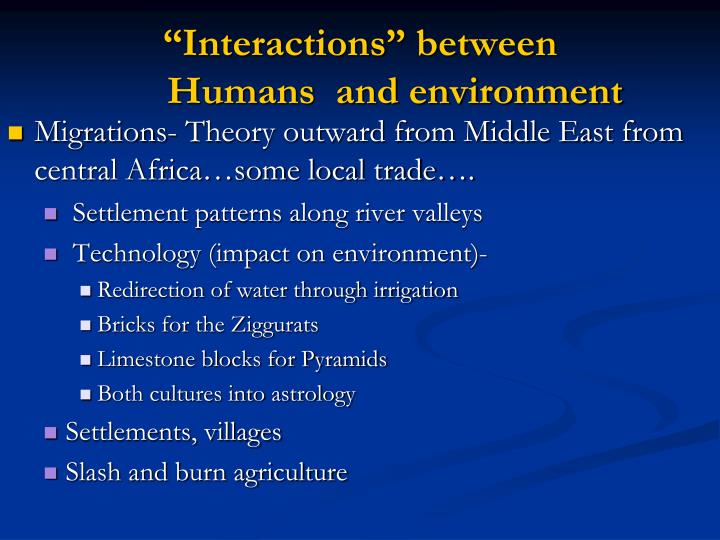 “Interactions” between Humans and environment

Migrations- Theory outward from Middle East from central Africa…some local trade….

Settlement patterns along river valleys

Technology (impact on environment)-

Redirection of water through irrigation

Bricks for the Ziggurats

Limestone blocks for Pyramids

Both cultures into astrology

Settlements, villages

Slash and burn agriculture